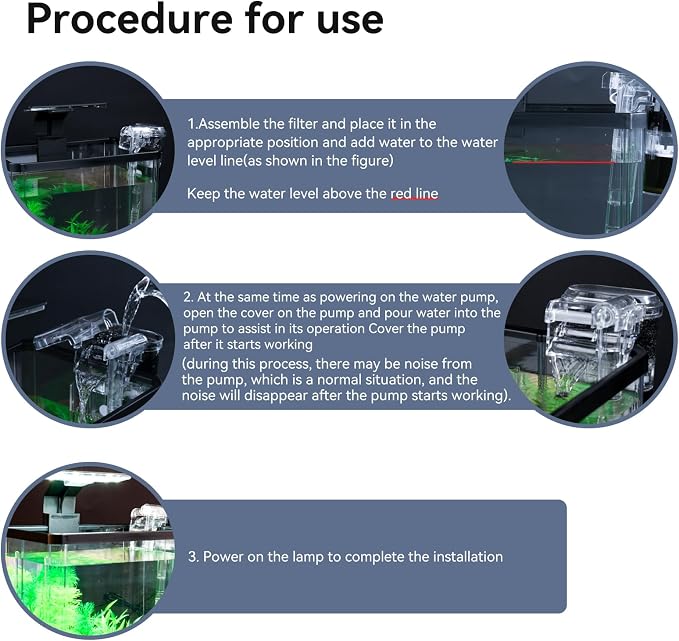 Procedure for use

1.Assemble the filter and place it in the appropriate position and add water to the water level line(as shown in the figure)

Keep the water level above the red line

2. At the same time as powering on the water pump, open the cover on the pump and pour water into the pump to assist in its operation Cover the pump after it starts working

(during this process, there may be noise from the pump, which is a normal situation, and the noise will disappear after the pump starts working).

3. Power on the lamp to complete the installation